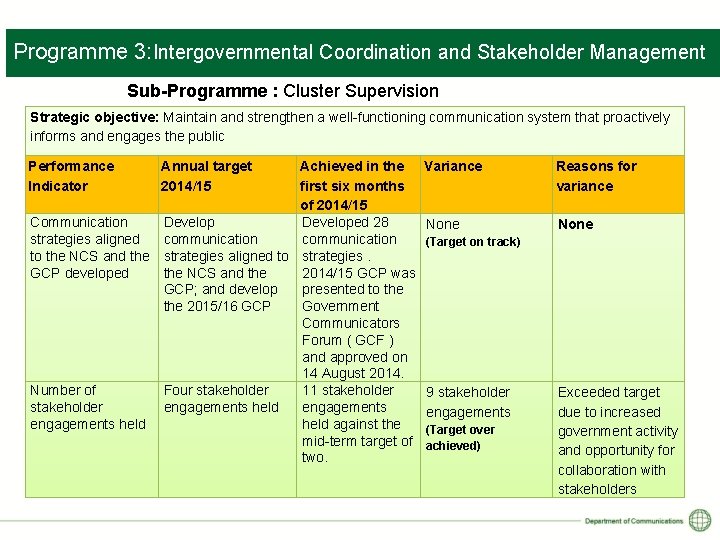 Programme 3: Intergovernmental Coordination and Stakeholder Management

Sub-Programme : Cluster Supervision

Strategic objective: Maintain and strengthen a well-functioning communication system that proactively informs and engages the public

| Performance Indicator | Annual target 2014/15 | Achieved in the first six months of 2014/15 | Variance | Reasons for variance |
|---|---|---|---|---|
| Communication strategies aligned to the NCS and the GCP developed | Develop communication strategies aligned to the NCS and the GCP; and develop the 2015/16 GCP | Developed 28 communication strategies . 2014/15 GCP was presented to the Government Communicators Forum ( GCF ) and approved on 14 August 2014. | None (Target on track) | None |
| Number of stakeholder engagements held | Four stakeholder engagements held | 11 stakeholder engagements held against the mid-term target of two. | 9 stakeholder engagements (Target over achieved) | Exceeded target due to increased government activity and opportunity for collaboration with stakeholders |

Department of Communications